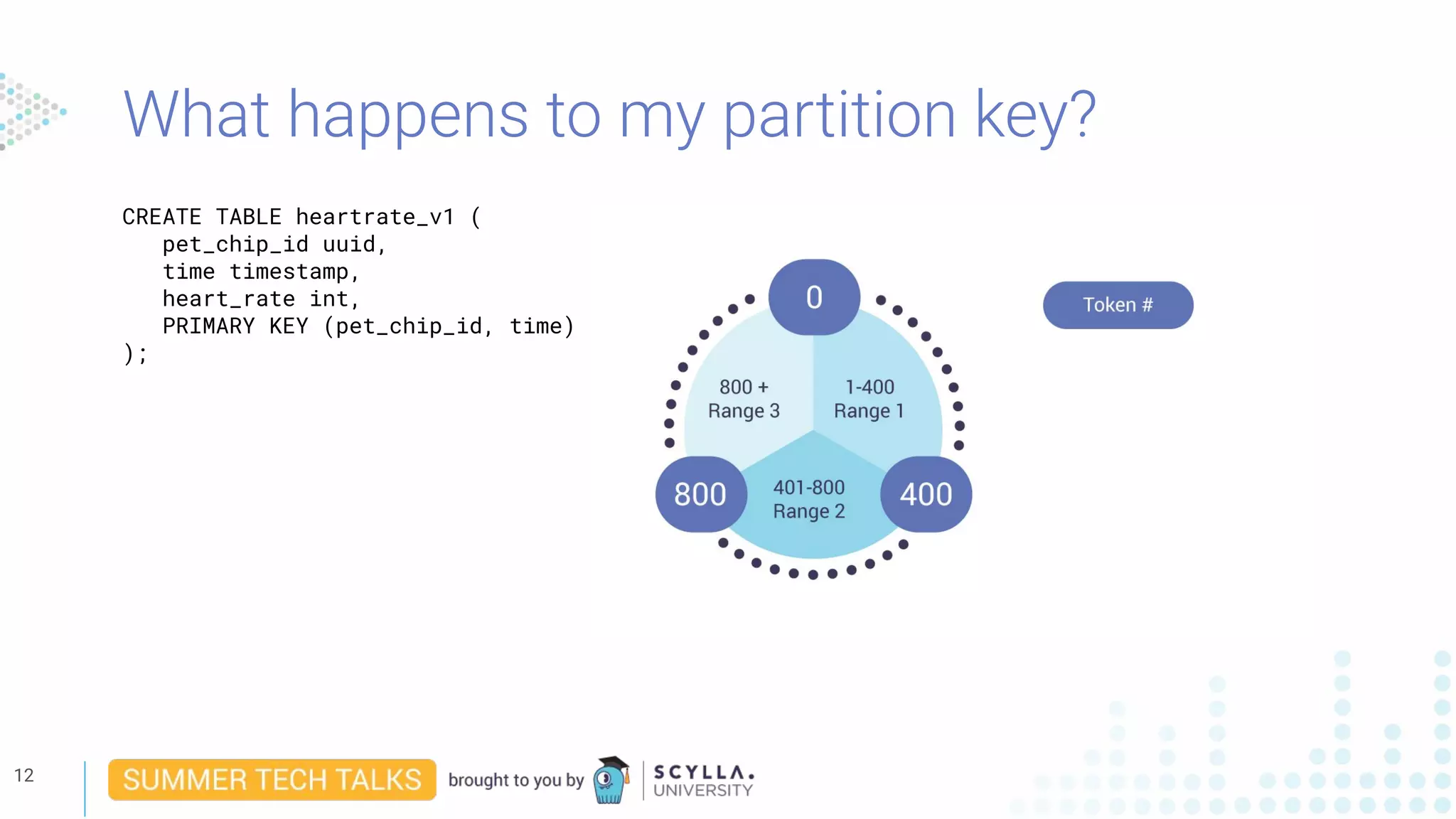 What happens to my partition key?

CREATE TABLE heartrate_v1 (
pet_chip_id uuid,
time timestamp,
heart_rate int,
PRIMARY KEY (pet_chip_id, time)
);

0

800 +
Range 3

1-400
Range 1

800

401-800
Range 2

400

Token #

12

SUMMER TECH TALKS brought to you by SCYLLA. UNIVERSITY